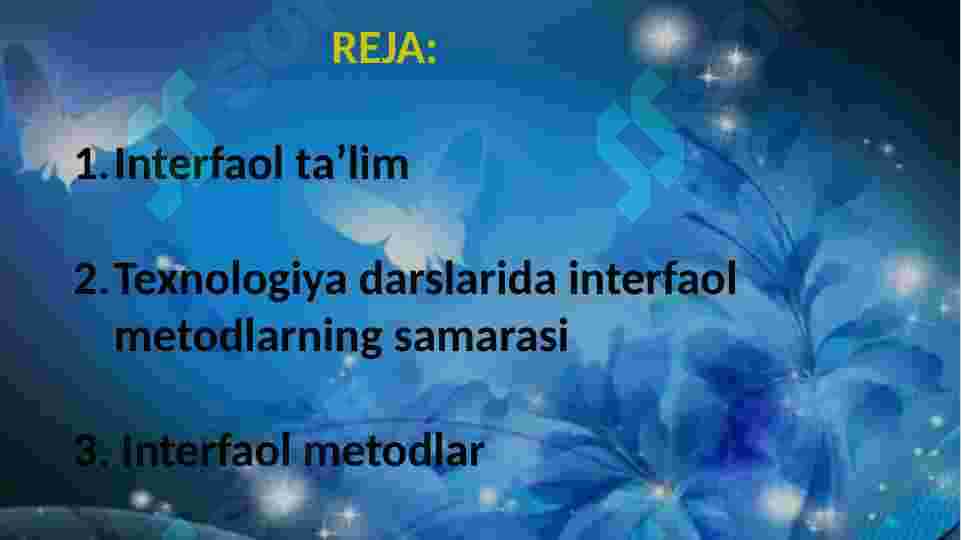 REJA:

1. Interfaol ta’lim

2. Texnologiya darslarida interfaol metodlarning samarasi

3. Interfaol metodlar